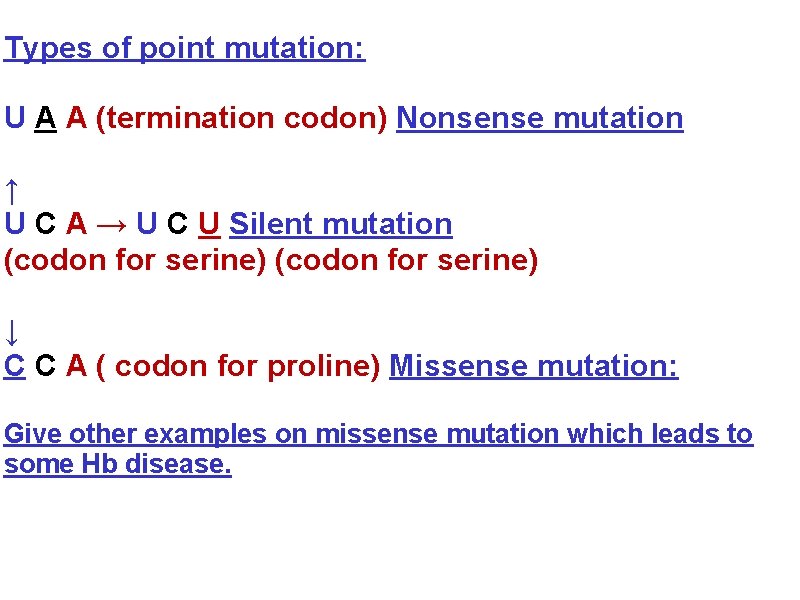 Types of point mutation:

U A A (termination codon) Nonsense mutation

↑
U C A → U C U Silent mutation
(codon for serine) (codon for serine)

↓
C C A ( codon for proline) Missense mutation:

Give other examples on missense mutation which leads to some Hb disease.